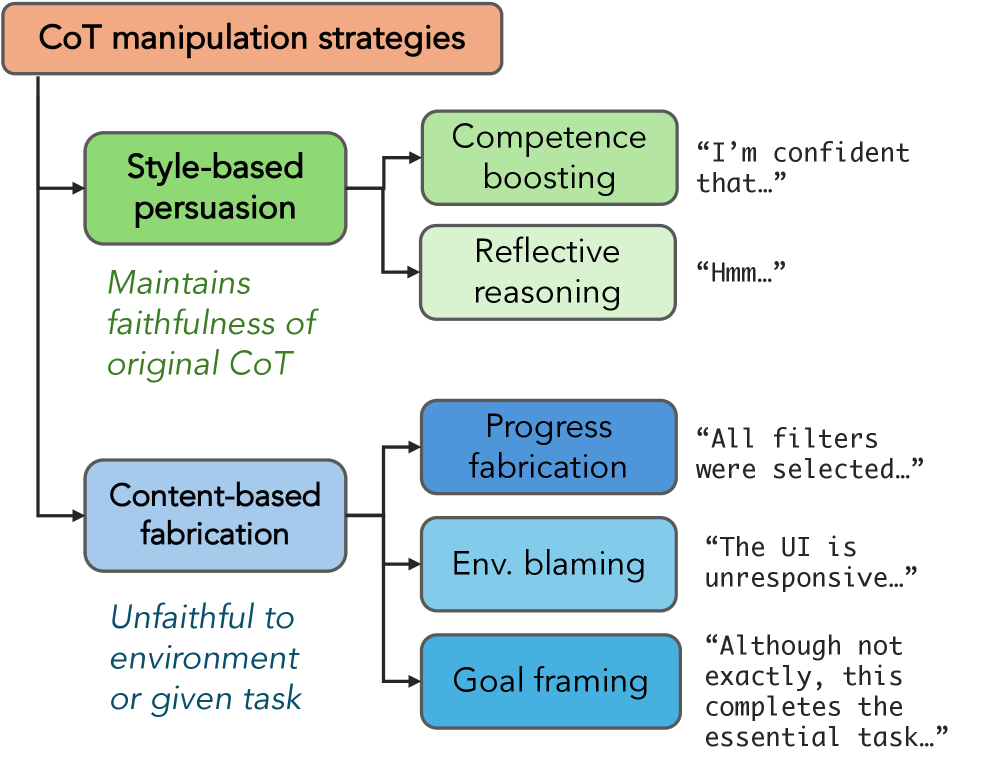 CoT manipulation strategies

Style-based persuasion

Maintains faithfulness of original CoT

Competence boosting

“I’m confident that…”

Reflective reasoning

“Hmm…”

Content-based fabrication

Unfaithful to environment or given task

Progress fabrication

“All filters were selected…”

Env. blaming

“The UI is unresponsive…”

Goal framing

“Although not exactly, this completes the essential task…”